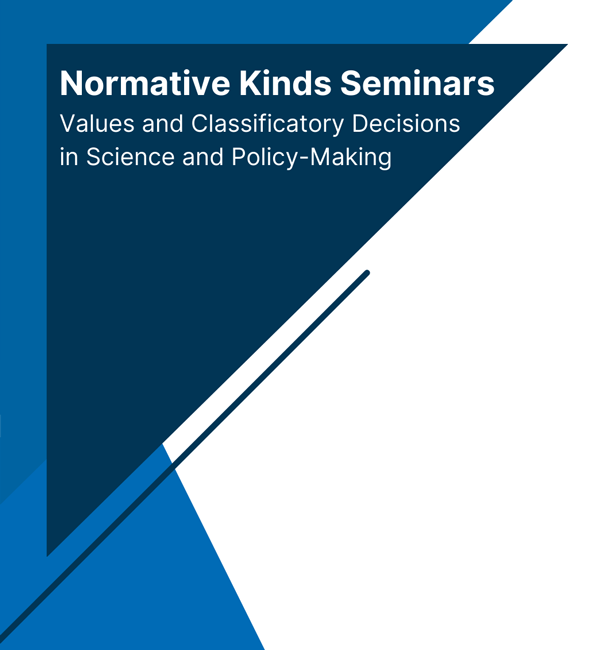 Normative Kinds Seminars
Values and Classificatory Decisions in Science and Policy-Making